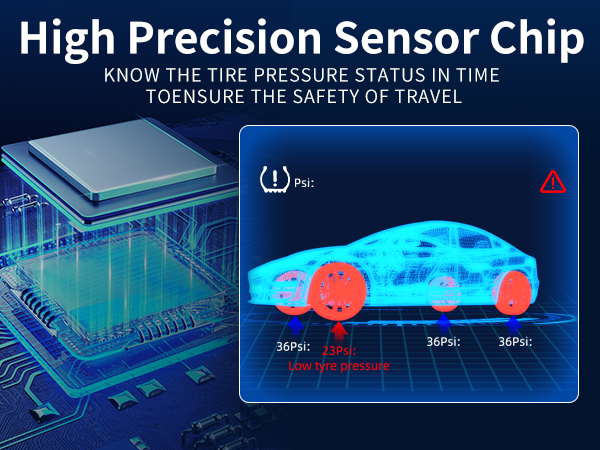 High Precision Sensor Chip
KNOW THE TIRE PRESSURE STATUS IN TIME
TOENSURE THE SAFETY OF TRAVEL

Psi:

36Psi:
23Psi:
Low tyre pressure
36Psi:
36Psi: